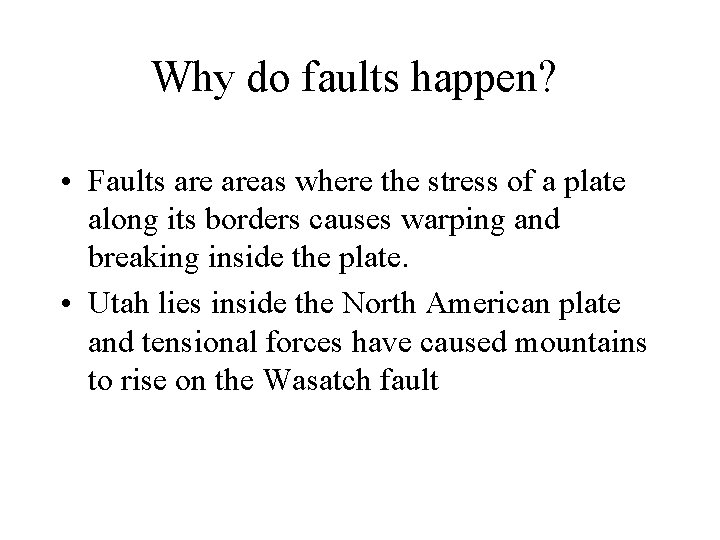 Why do faults happen?

• Faults are areas where the stress of a plate along its borders causes warping and breaking inside the plate.

• Utah lies inside the North American plate and tensional forces have caused mountains to rise on the Wasatch fault